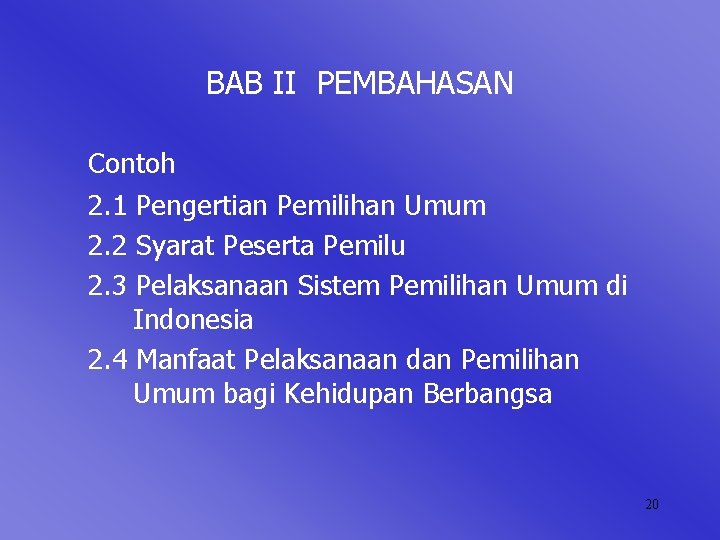 BAB II PEMBAHASAN

Contoh

2.1 Pengertian Pemilihan Umum

2.2 Syarat Peserta Pemilu

2.3 Pelaksanaan Sistem Pemilihan Umum di Indonesia

2.4 Manfaat Pelaksanaan dan Pemilihan Umum bagi Kehidupan Berbangsa

20